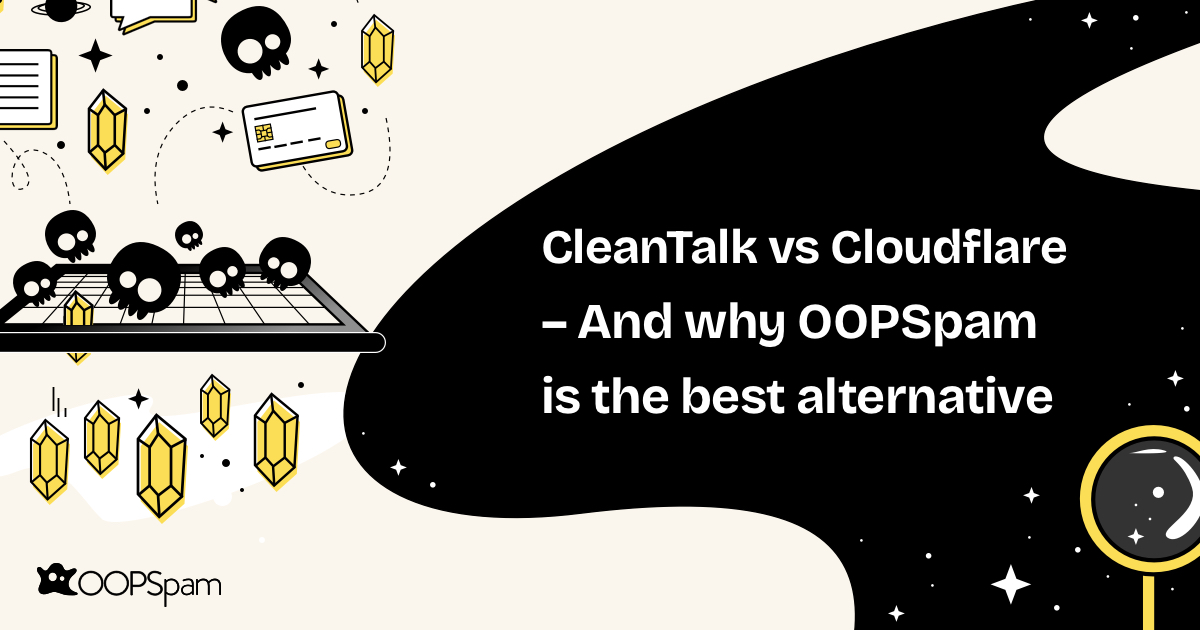 CleanTalk vs Cloudflare – And why OOPSpam is the best alternative

OOPSpam